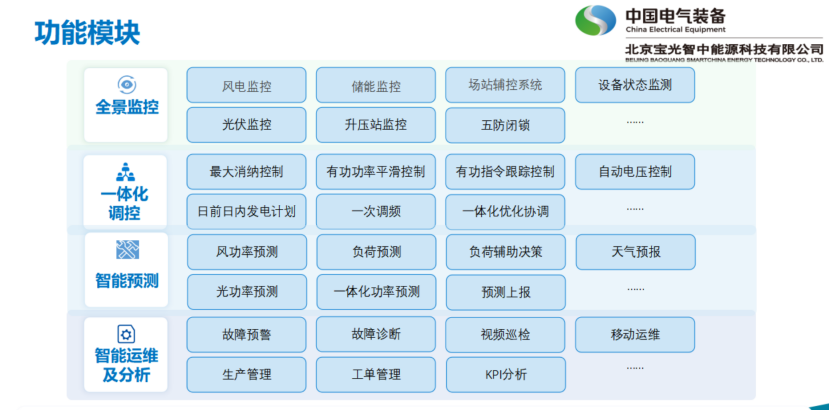 功能模块

中国电气装备
China Electrical Equipment
北京宝光智中能源科技有限公司
BEIJING BAOGUANG SMARTCHINA ENERGY TECHNOLOGY CO., LTD.

全景监控

风电监控
储能监控
场站辅控系统
设备状态监测
光伏监控
升压站监控
五防闭锁
......

一体化调控

最大消纳控制
有功功率平滑控制
有功指令跟踪控制
自动电压控制
日前日内发电计划
一次调频
一体化优化协调
......

智能预测

风功率预测
负荷预测
负荷辅助决策
天气预报
光功率预测
一体化功率预测
预测上报
......

智能运维及分析

故障预警
故障诊断
视频巡检
移动运维
生产管理
工单管理
KPI分析
......